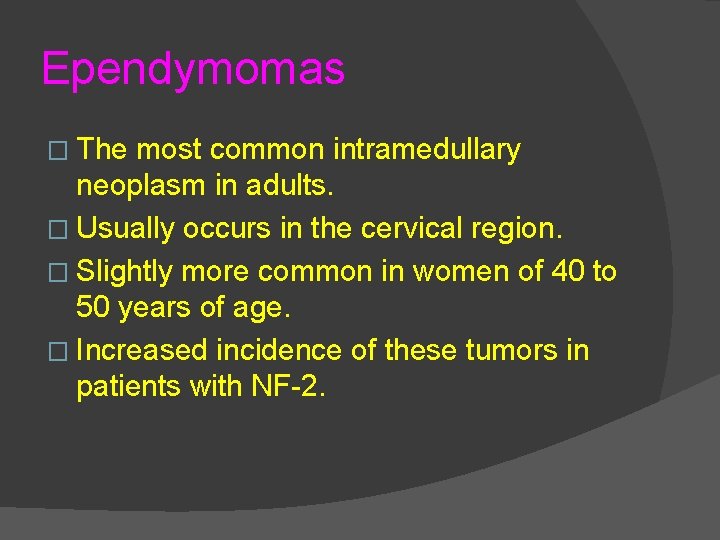 Ependymomas

□ The most common intramedullary neoplasm in adults.
□ Usually occurs in the cervical region.
□ Slightly more common in women of 40 to 50 years of age.
□ Increased incidence of these tumors in patients with NF-2.